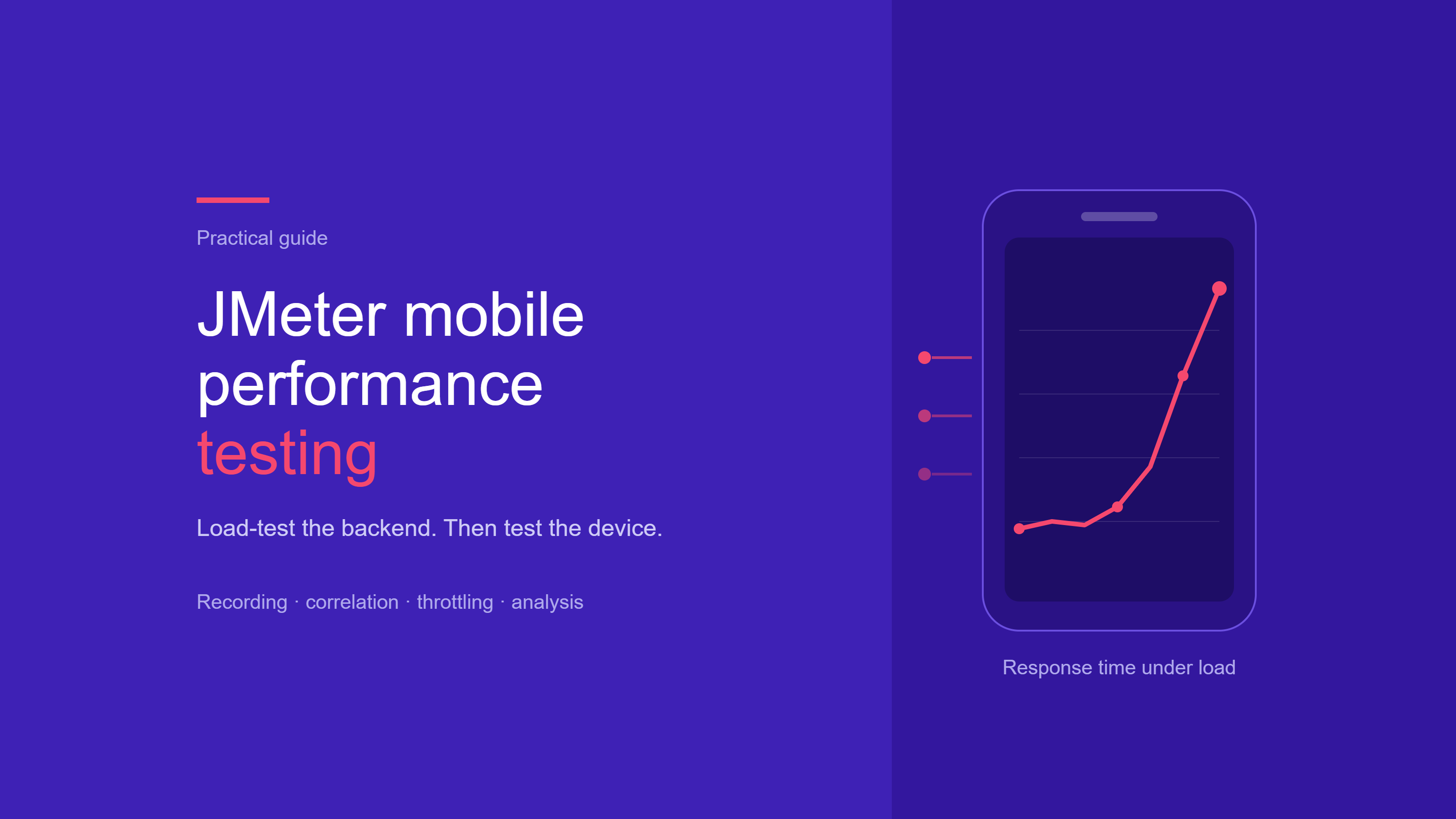 Practical guide

JMeter mobile performance testing

Load-test the backend. Then test the device.

Recording · correlation · throttling · analysis

Response time under load